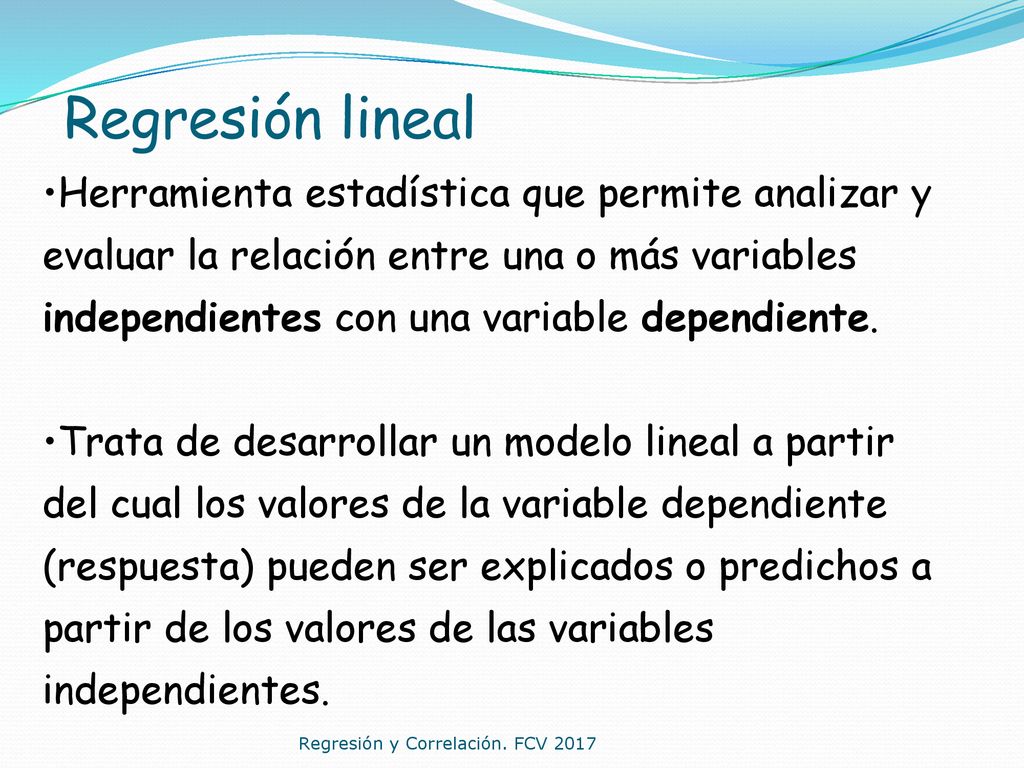 Regresión lineal

•Herramienta estadística que permite analizar y evaluar la relación entre una o más variables independientes con una variable dependiente.

•Trata de desarrollar un modelo lineal a partir del cual los valores de la variable dependiente (respuesta) pueden ser explicados o predichos a partir de los valores de las variables independientes.

Regresión y Correlación. FCV 2017